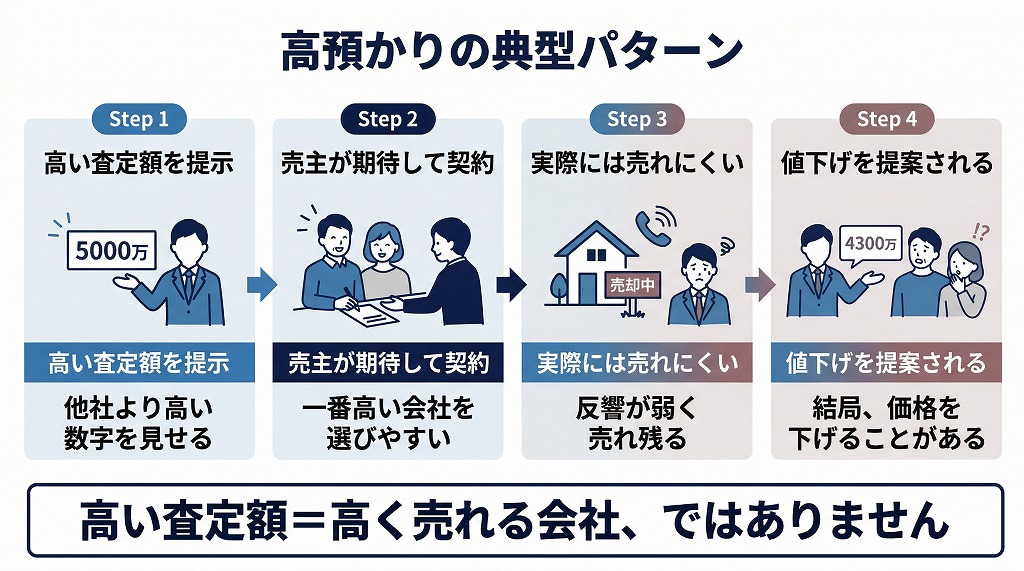 高預かりの典型パターン

Step 1
高い査定額を提示
5000万
高い査定額を提示
他社より高い数字を見せる

Step 2
売主が期待して契約
売主が期待して契約
一番高い会社を選びやすい

Step 3
実際には売れにくい
売却中
実際には売れにくい
反響が弱く売れ残る

Step 4
値下げを提案される
4300万
!?
値下げを提案される
結局、価格を下げることがある

高い査定額＝高く売れる会社、ではありません